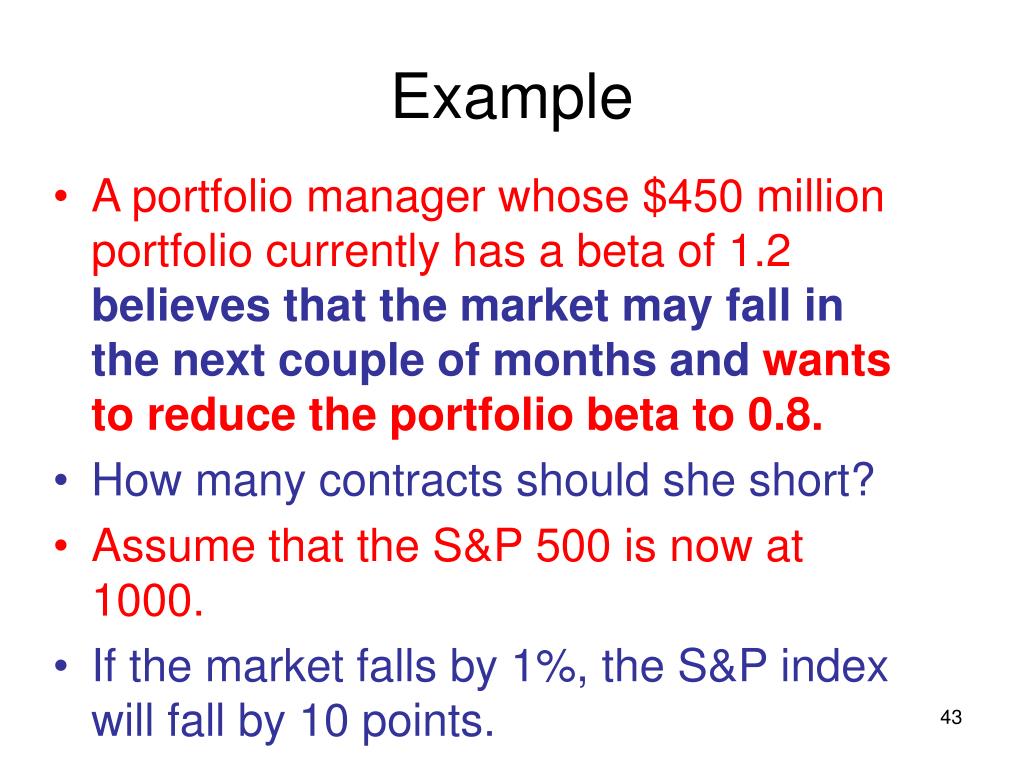 Example

• A portfolio manager whose \$450 million portfolio currently has a beta of 1.2 believes that the market may fall in the next couple of months and wants to reduce the portfolio beta to 0.8.
• How many contracts should she short?
• Assume that the S&P 500 is now at 1000.
• If the market falls by 1%, the S&P index will fall by 10 points.

43